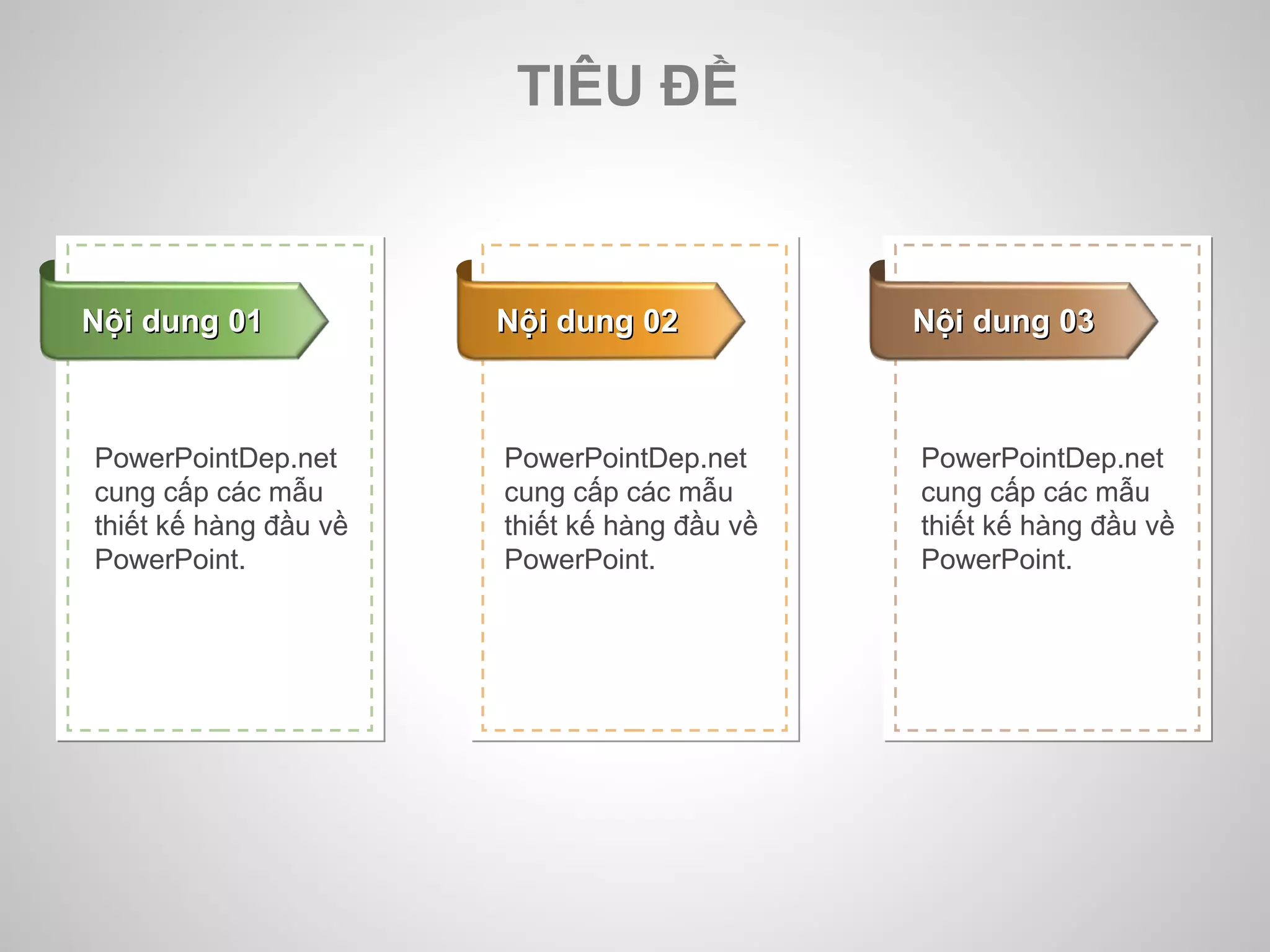 TIÊU ĐỀ

Nội dung 01

PowerPointDep.net cung cấp các mẫu thiết kế hàng đầu về PowerPoint.

Nội dung 02

PowerPointDep.net cung cấp các mẫu thiết kế hàng đầu về PowerPoint.

Nội dung 03

PowerPointDep.net cung cấp các mẫu thiết kế hàng đầu về PowerPoint.